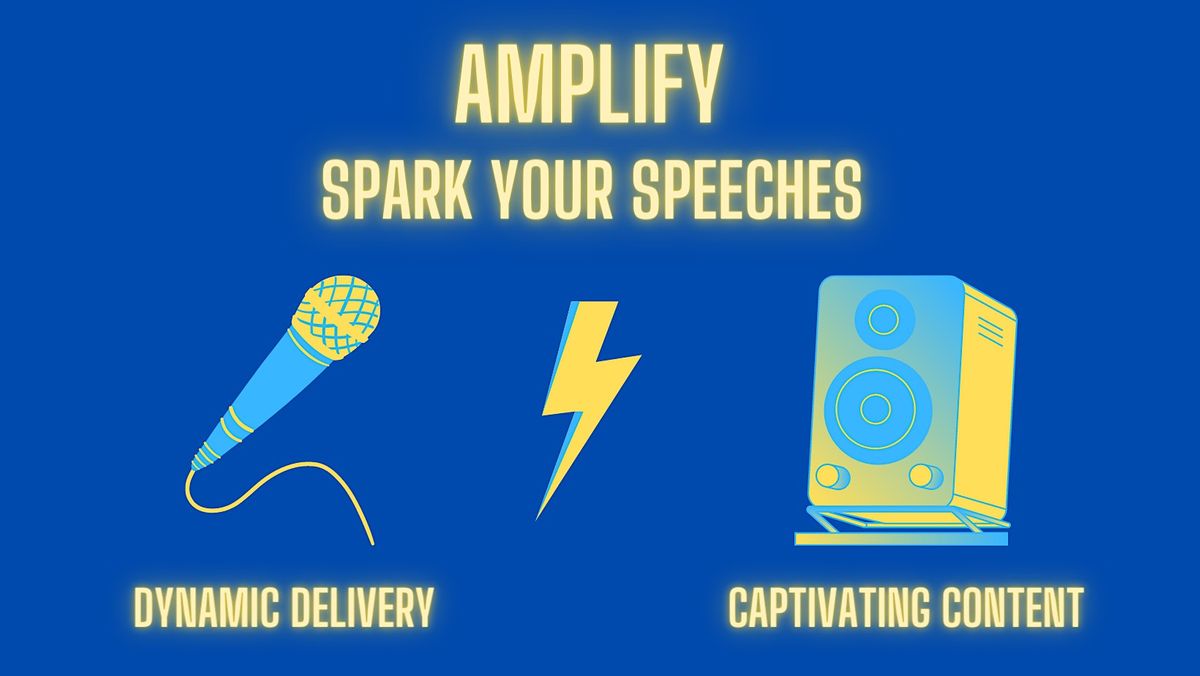 AMPLIFY
SPARK YOUR SPEECHES

DYNAMIC DELIVERY

CAPTIVATING CONTENT